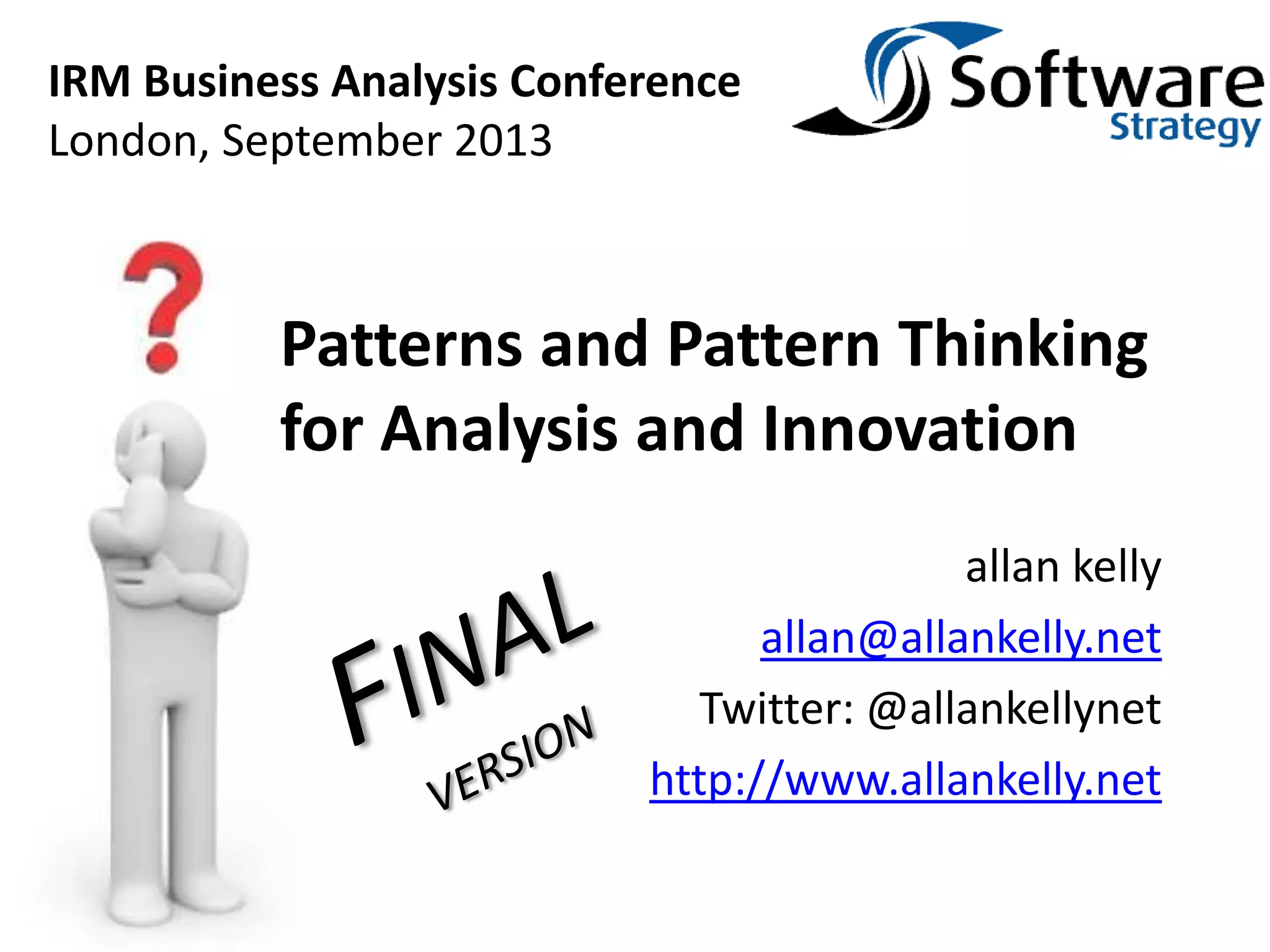 IRM Business Analysis Conference
London, September 2013

Software
Strategy

?

Patterns and Pattern Thinking for Analysis and Innovation

FINAL
VERSION

allan kelly
allan@allankelly.net
Twitter: @allankellynet
http://www.allankelly.net